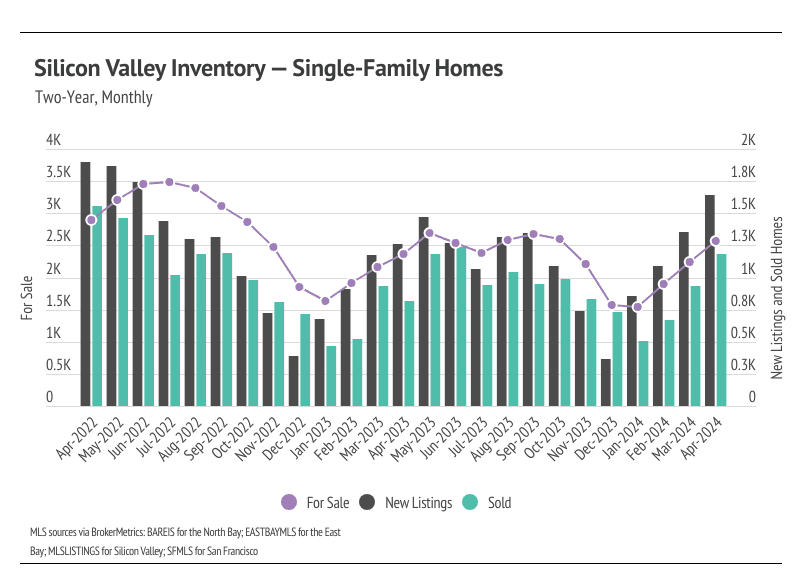 Silicon Valley Inventory — Single-Family Homes

Two-Year, Monthly

For Sale

4K
3.5K
3K
2.5K
2K
1.5K
1K
0.5K
0

New Listings and Sold Homes

2K
1.8K
1.5K
1.3K
1K
0.8K
0.5K
0.3K
0

Apr-2022 May-2022 Jun-2022 Jul-2022 Aug-2022 Sep-2022 Oct-2022 Nov-2022 Dec-2022 Jan-2023 Feb-2023 Mar-2023 Apr-2023 May-2023 Jun-2023 Jul-2023 Aug-2023 Sep-2023 Oct-2023 Nov-2023 Dec-2023 Jan-2024 Feb-2024 Mar-2024 Apr-2024

For Sale New Listings Sold

MLS sources via BrokerMetrics: BAREIS for the North Bay; EASTBAYMLS for the East Bay; MLSLISTINGS for Silicon Valley; SFMLS for San Francisco